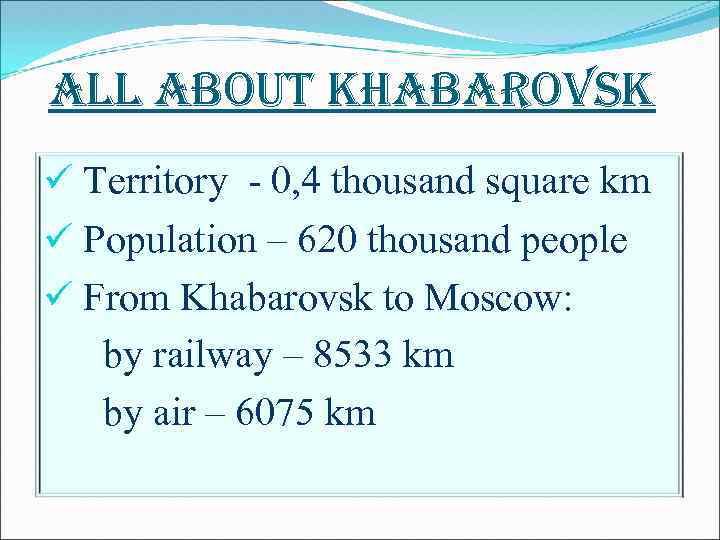 ALL ABOUT KHABAROVSK

✓ Territory - 0,4 thousand square km
✓ Population – 620 thousand people
✓ From Khabarovsk to Moscow:
by railway – 8533 km
by air – 6075 km